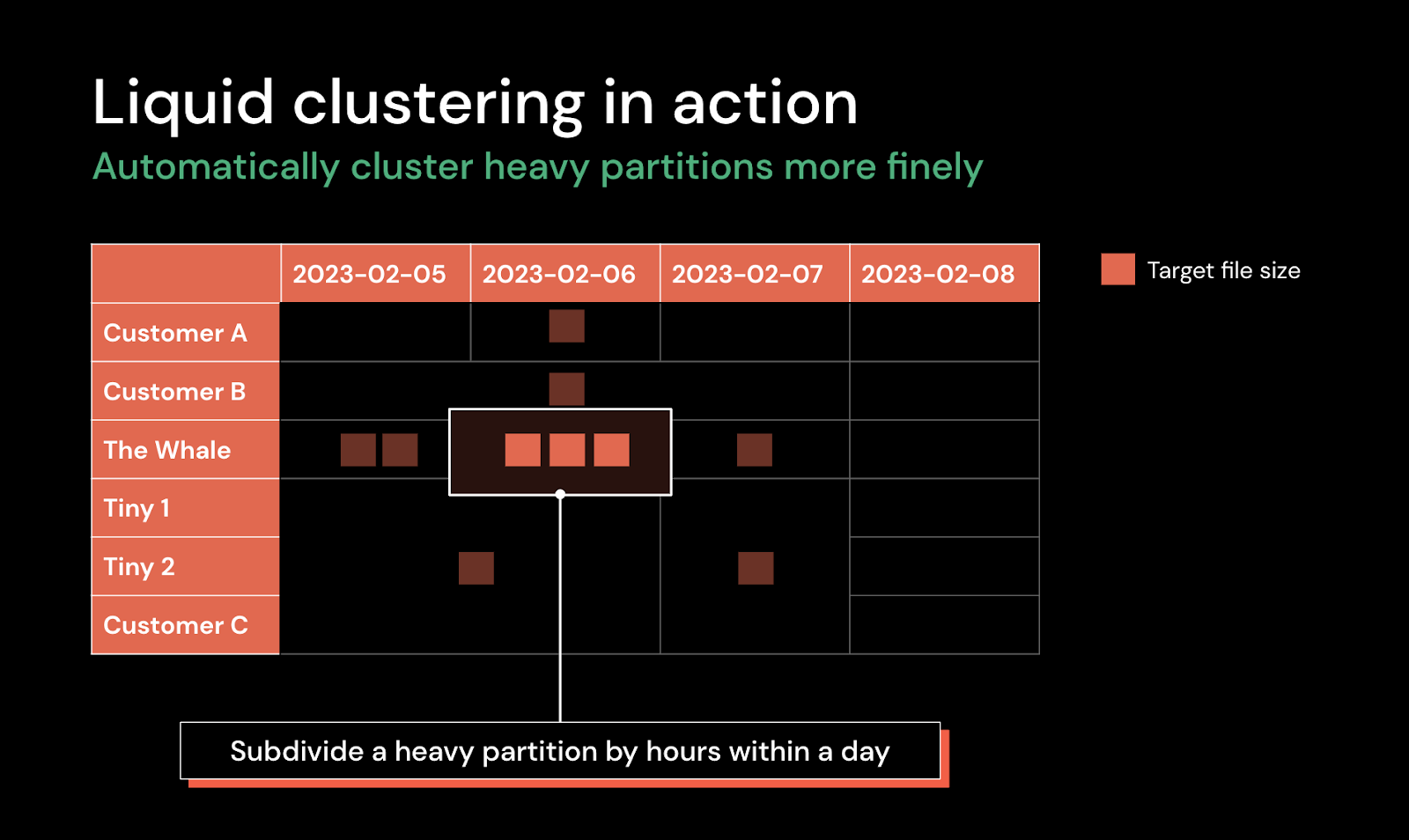 Liquid clustering in action

Automatically cluster heavy partitions more finely

| | 2023-02-05 | 2023-02-06 | 2023-02-07 | 2023-02-08 |
|---|---|---|---|---|
| Customer A | | | | |
| Customer B | | | | |
| The Whale | | | | |
| Tiny 1 | | | | |
| Tiny 2 | | | | |
| Customer C | | | | |

Target file size

Subdivide a heavy partition by hours within a day